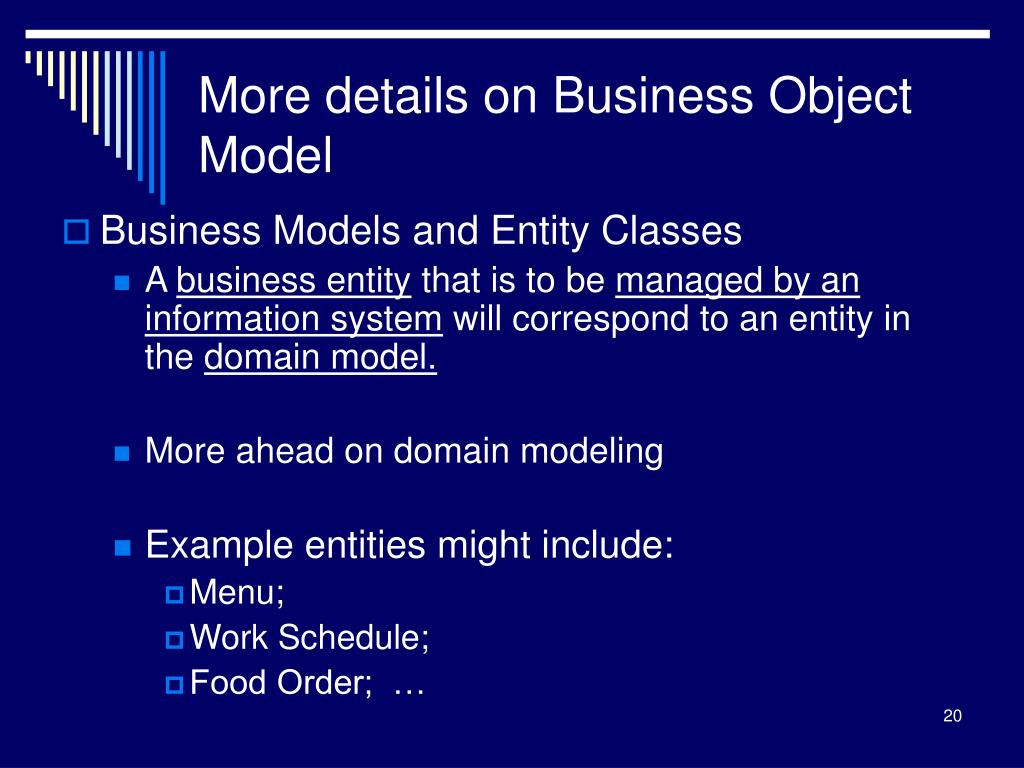 More details on Business Object Model

Business Models and Entity Classes

A business entity that is to be managed by an information system will correspond to an entity in the domain model.

More ahead on domain modeling

Example entities might include:

Menu;

Work Schedule;

Food Order; …

20